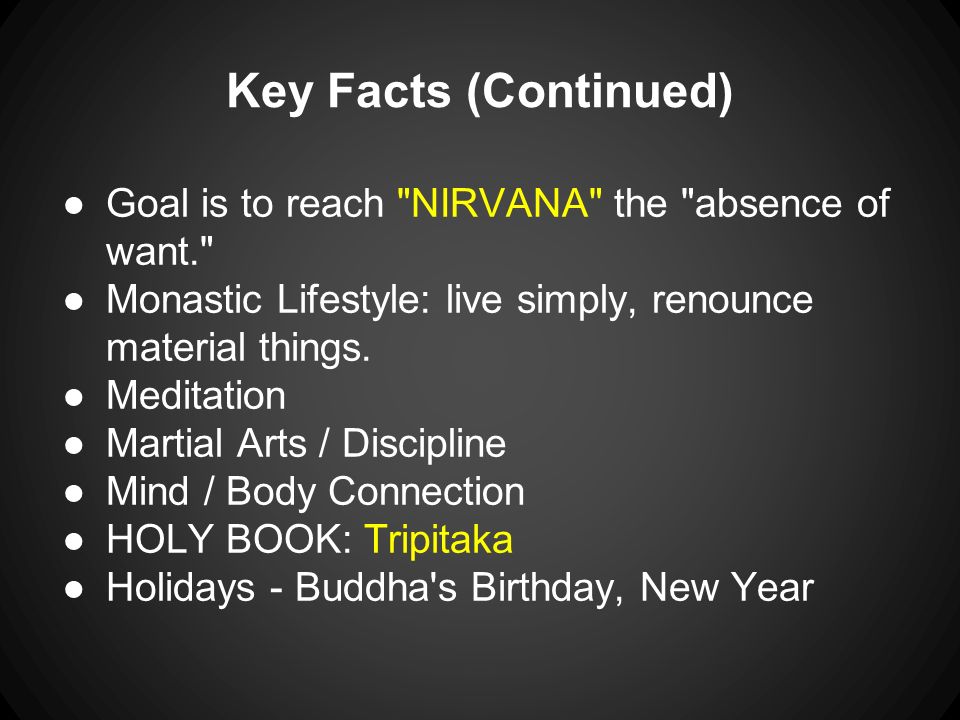 Key Facts (Continued)

● Goal is to reach "NIRVANA" the "absence of want."
● Monastic Lifestyle: live simply, renounce material things.
● Meditation
● Martial Arts / Discipline
● Mind / Body Connection
● HOLY BOOK: Tripitaka
● Holidays - Buddha's Birthday, New Year